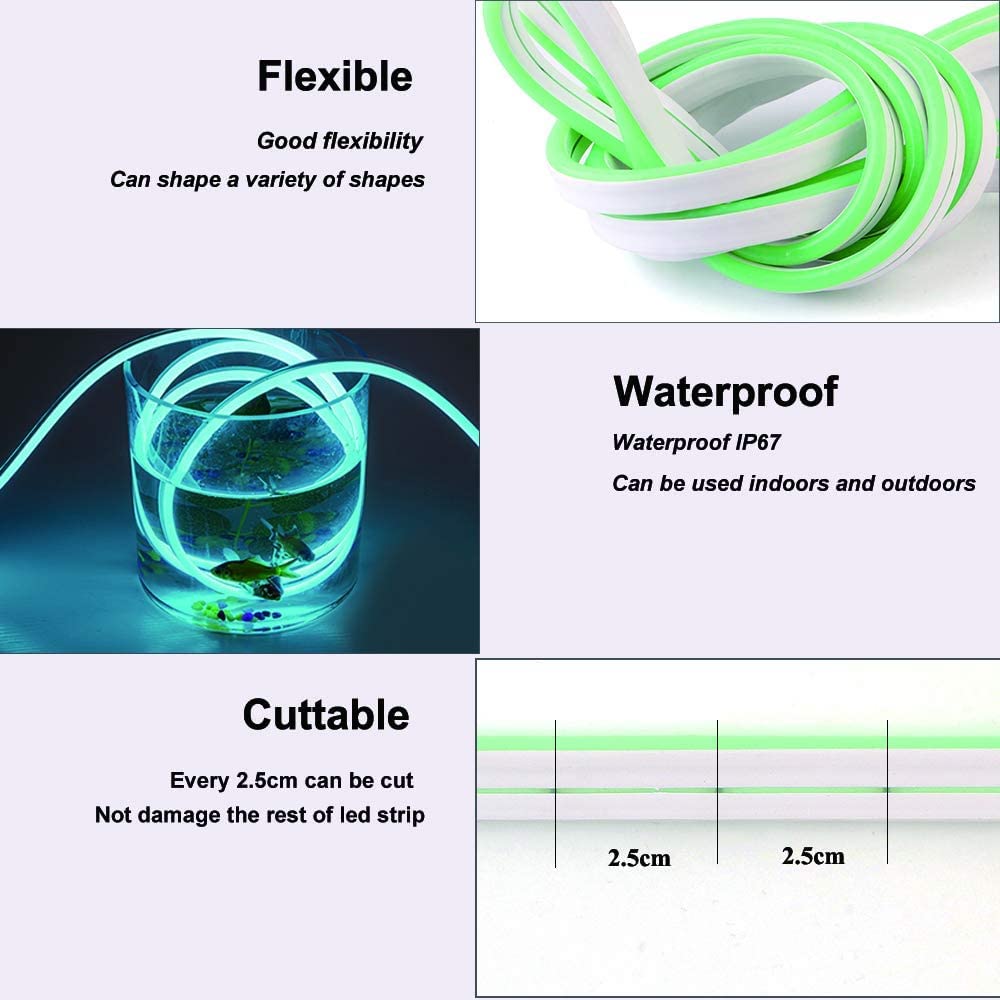 Flexible

Good flexibility
Can shape a variety of shapes

Waterproof

Waterproof IP67
Can be used indoors and outdoors

Cuttable

Every 2.5cm can be cut
Not damage the rest of led strip

2.5cm

2.5cm